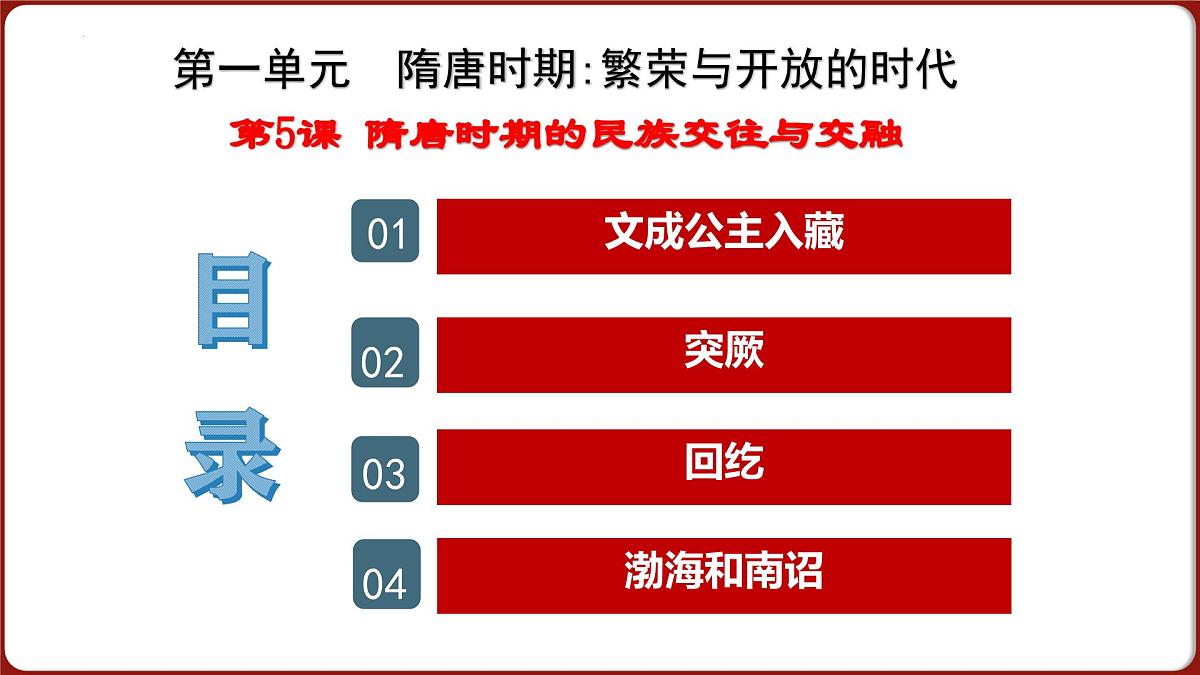 第一单元　隋唐时期:繁荣与开放的时代

第5课 隋唐时期的民族交往与交融

目录

01 文成公主入藏

02 突厥

03 回纥

04 渤海和南诏